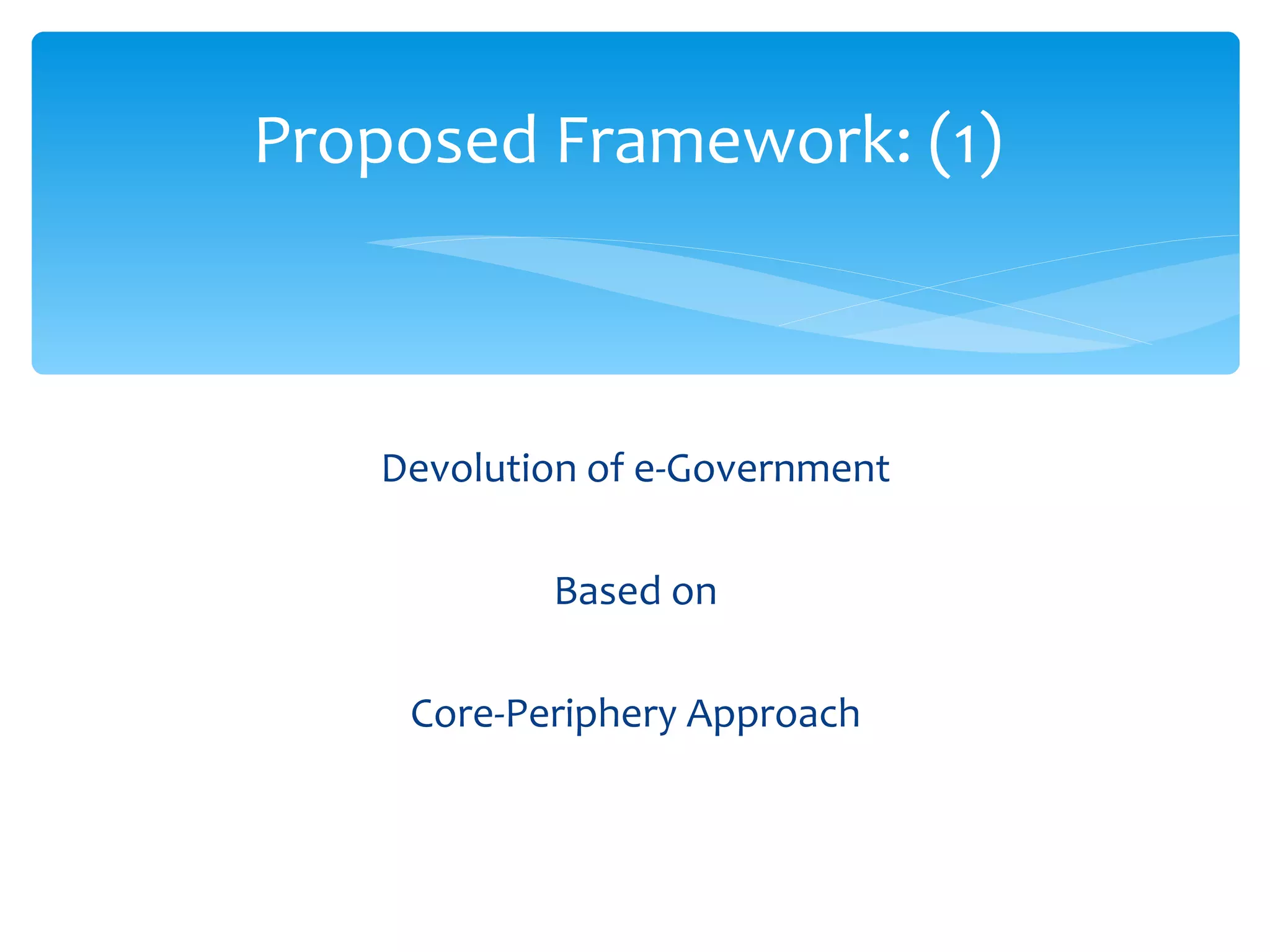 Proposed Framework: (1)

Devolution of e-Government

Based on

Core-Periphery Approach